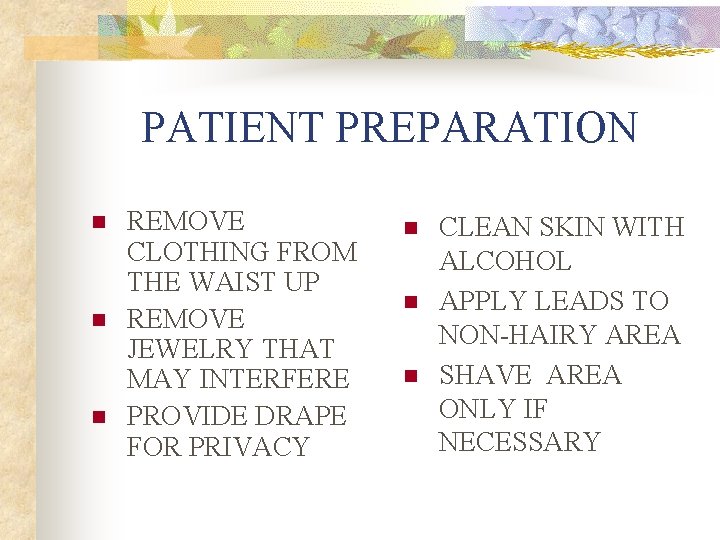 PATIENT PREPARATION

- REMOVE CLOTHING FROM THE WAIST UP
- REMOVE JEWELRY THAT MAY INTERFERE
- PROVIDE DRAPE FOR PRIVACY

- CLEAN SKIN WITH ALCOHOL
- APPLY LEADS TO NON-HAIRY AREA
- SHAVE AREA ONLY IF NECESSARY